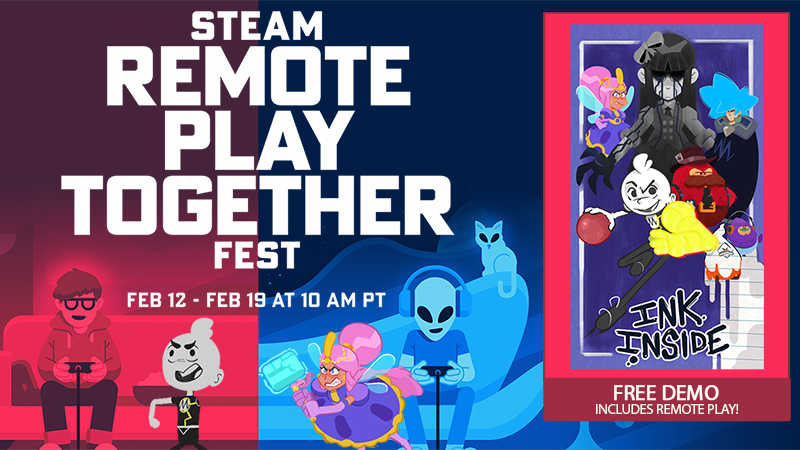 STEAM
REMOTE
PLAY
TOGETHER
FEST

FEB 12 - FEB 19 AT 10 AM PT

INK INSIDE

FREE DEMO
INCLUDES REMOTE PLAY!